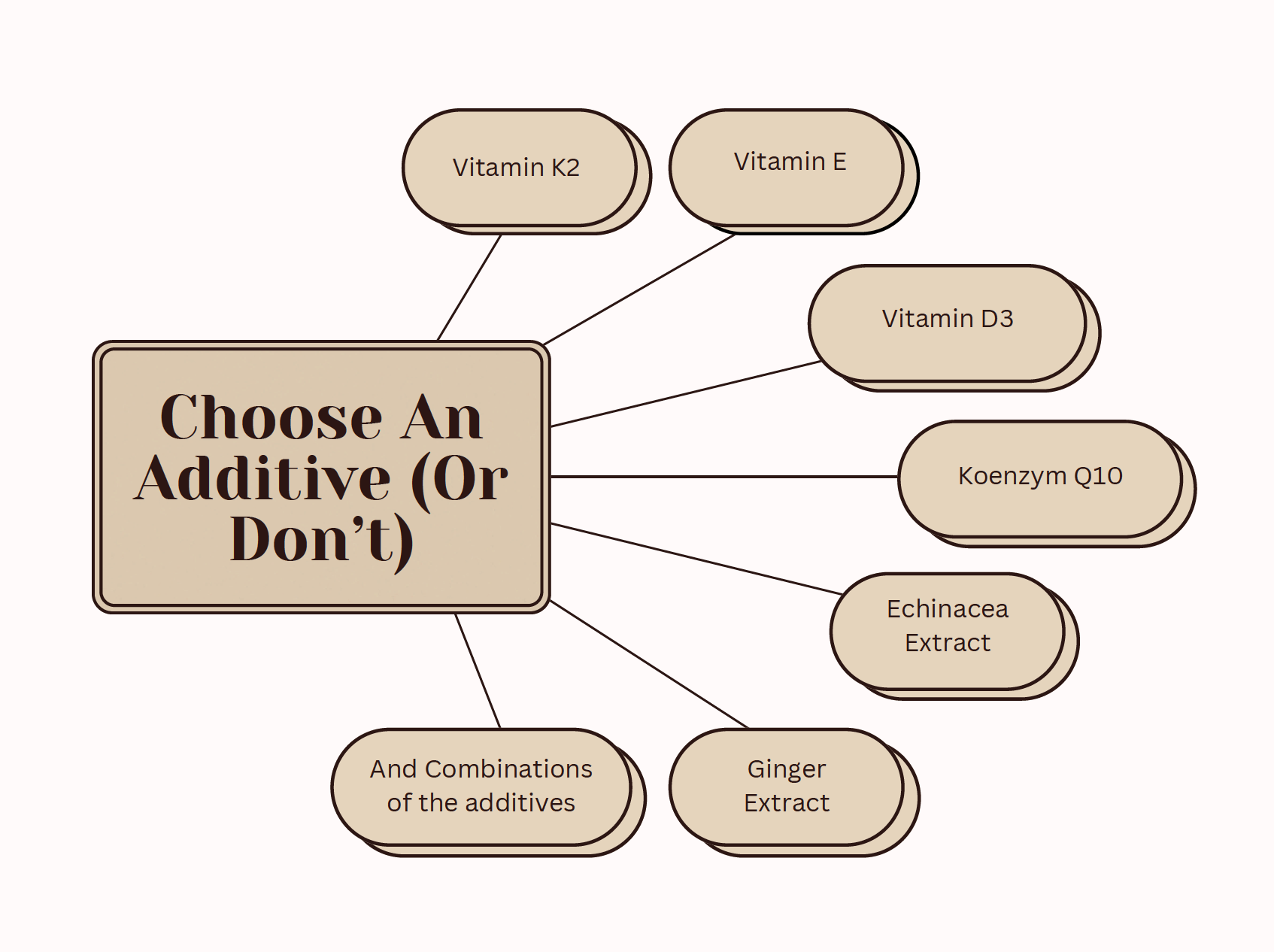 Choose An Additive (Or Don't)

Vitamin K2

Vitamin E

Vitamin D3

Koenzym Q10

Echinacea Extract

Ginger Extract

And Combinations of the additives